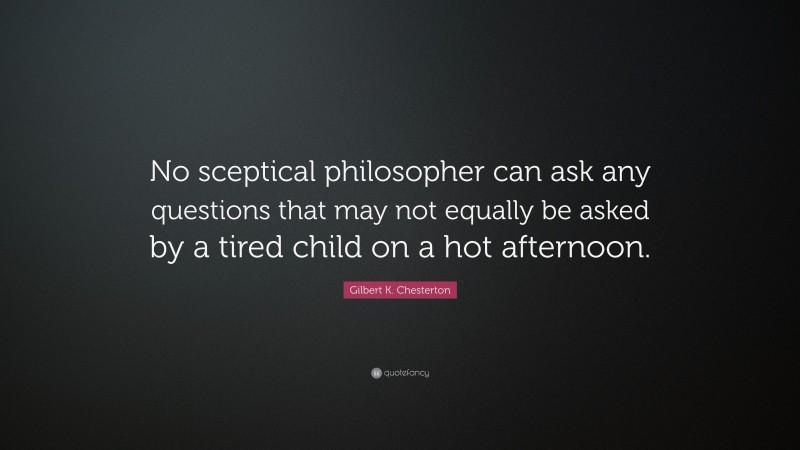 No sceptical philosopher can ask any questions that may not equally be asked by a tired child on a hot afternoon.

Gilbert K. Chesterton

quotefancy